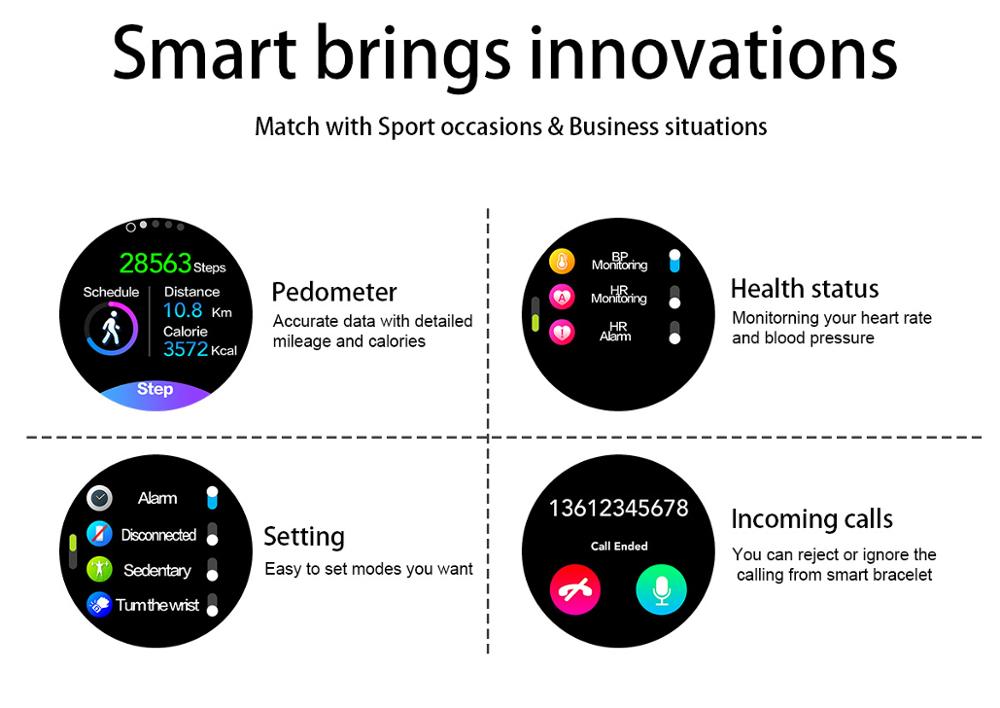 Smart brings innovations

Match with Sport occasions & Business situations

28563 Steps
Schedule
Distance
10.8 Km
Calorie
3572 Kcal
Step

Pedometer
Accurate data with detailed mileage and calories

BP Monitoring
HR Monitoring
HR Alarm

Health status
Monitorning your heart rate and blood pressure

Alarm
Disconnected
Sedentary
Turn the wrist

Setting
Easy to set modes you want

13612345678
Call Ended

Incoming calls
You can reject or ignore the calling from smart bracelet